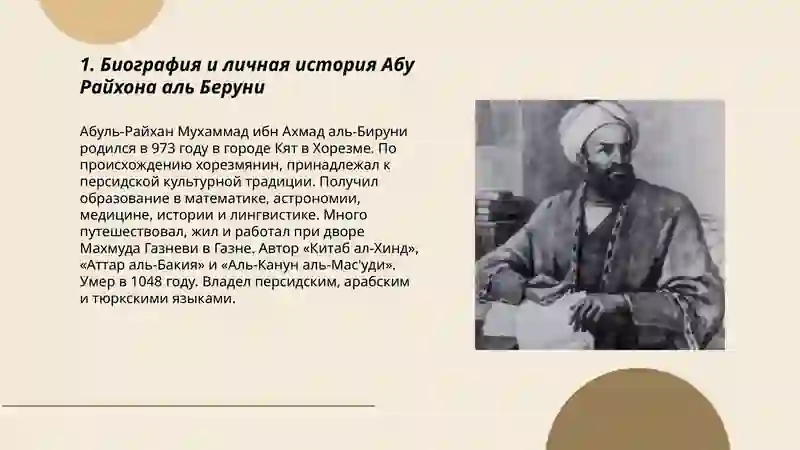 1. Биография и личная история Абу Райхона аль Беруни

Абуль-Райхан Мухаммад ибн Ахмад аль-Бируни родился в 973 году в городе Кят в Хорезме. По происхождению хорезмянин, принадлежал к персидской культурной традиции. Получил образование в математике, астрономии, медицине, истории и лингвистике. Много путешествовал, жил и работал при дворе Махмуда Газневи в Газне. Автор «Китаб ал-Хинд», «Аттар аль-Бакия» и «Аль-Канун аль-Мас'уди». Умер в 1048 году. Владел персидским, арабским и тюркскими языками.